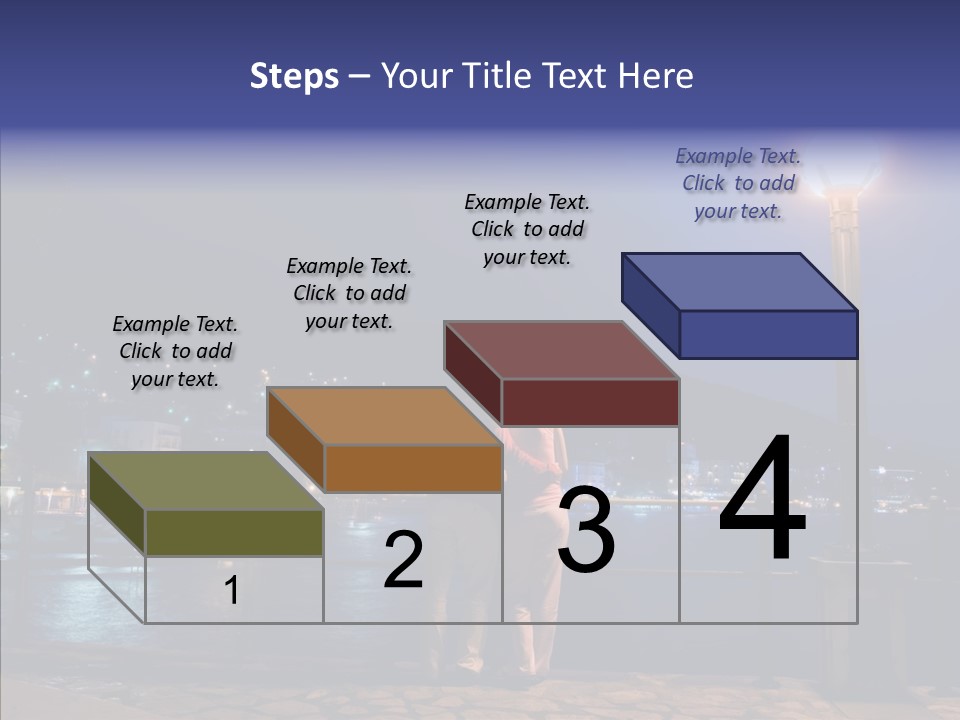 Steps – Your Title Text Here

Example Text. Click to add your text.

Example Text. Click to add your text.

Example Text. Click to add your text.

Example Text. Click to add your text.

1

2

3

4